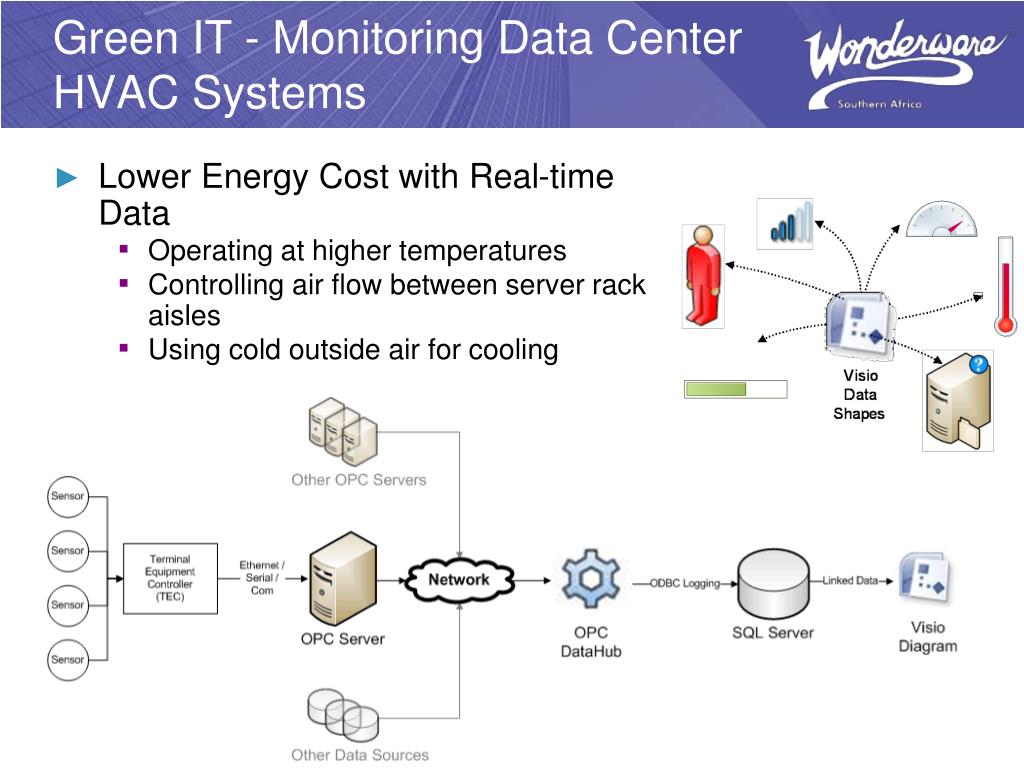 Green IT - Monitoring Data Center HVAC Systems

Wonderware
Southern Africa

► Lower Energy Cost with Real-time Data
▪ Operating at higher temperatures
▪ Controlling air flow between server rack aisles
▪ Using cold outside air for cooling

Visio Data Shapes

Other OPC Servers

Sensor
Sensor
Sensor
Sensor

Terminal Equipment Controller (TEC)

Ethernet / Serial / Com

OPC Server

Network

OPC DataHub

ODBC Logging

SQL Server

Linked Data

Visio Diagram

Other Data Sources